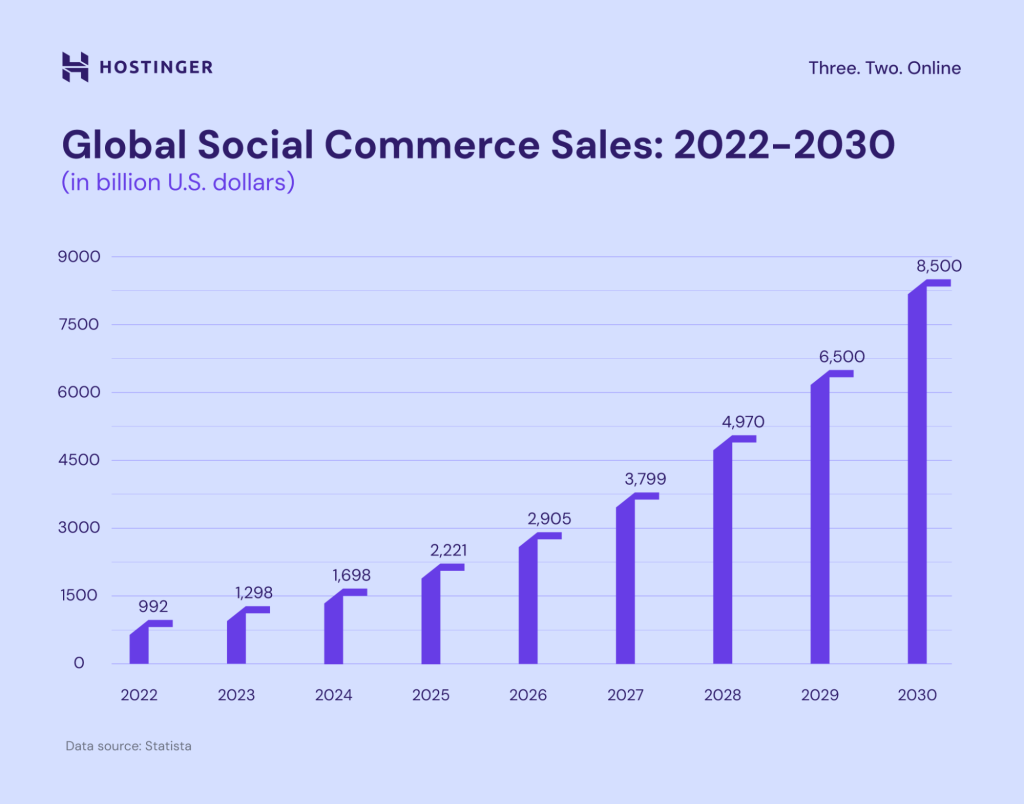 HOSTINGER

Three. Two. Online

Global Social Commerce Sales: 2022–2030
(in billion U.S. dollars)

9000
7500
6000
4500
3000
1500
0

992
1,298
1,698
2,221
2,905
3,799
4,970
6,500
8,500

2022
2023
2024
2025
2026
2027
2028
2029
2030

Data source: Statista